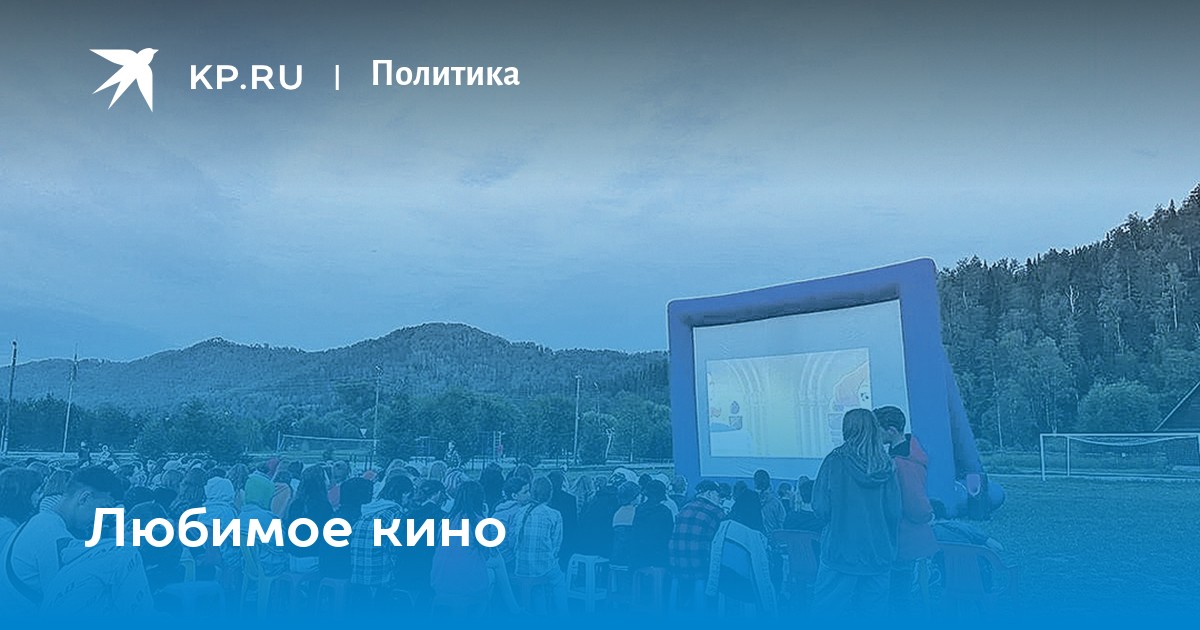 KP.RU | Политика

Любимое кино